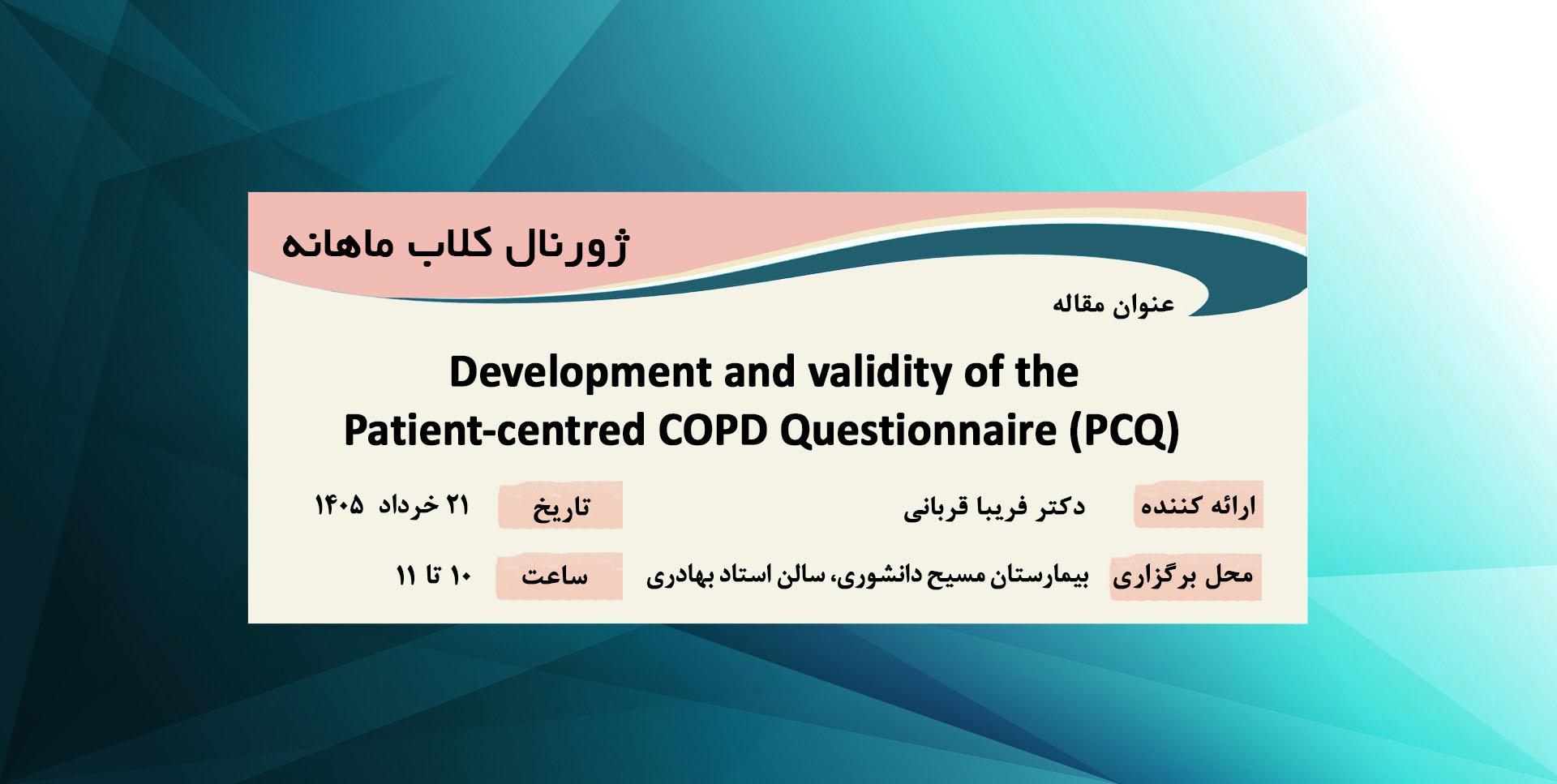 ژورنال کلاب ماهانه

عنوان مقاله

Development and validity of the Patient-centred COPD Questionnaire (PCQ)

ارائه کننده دکتر فریبا قربانی

تاریخ ۲۱ خرداد ۱۴۰۵

محل برگزاری بیمارستان مسیح دانشوری، سالن استاد بهادری

ساعت ۱۰ تا ۱۱